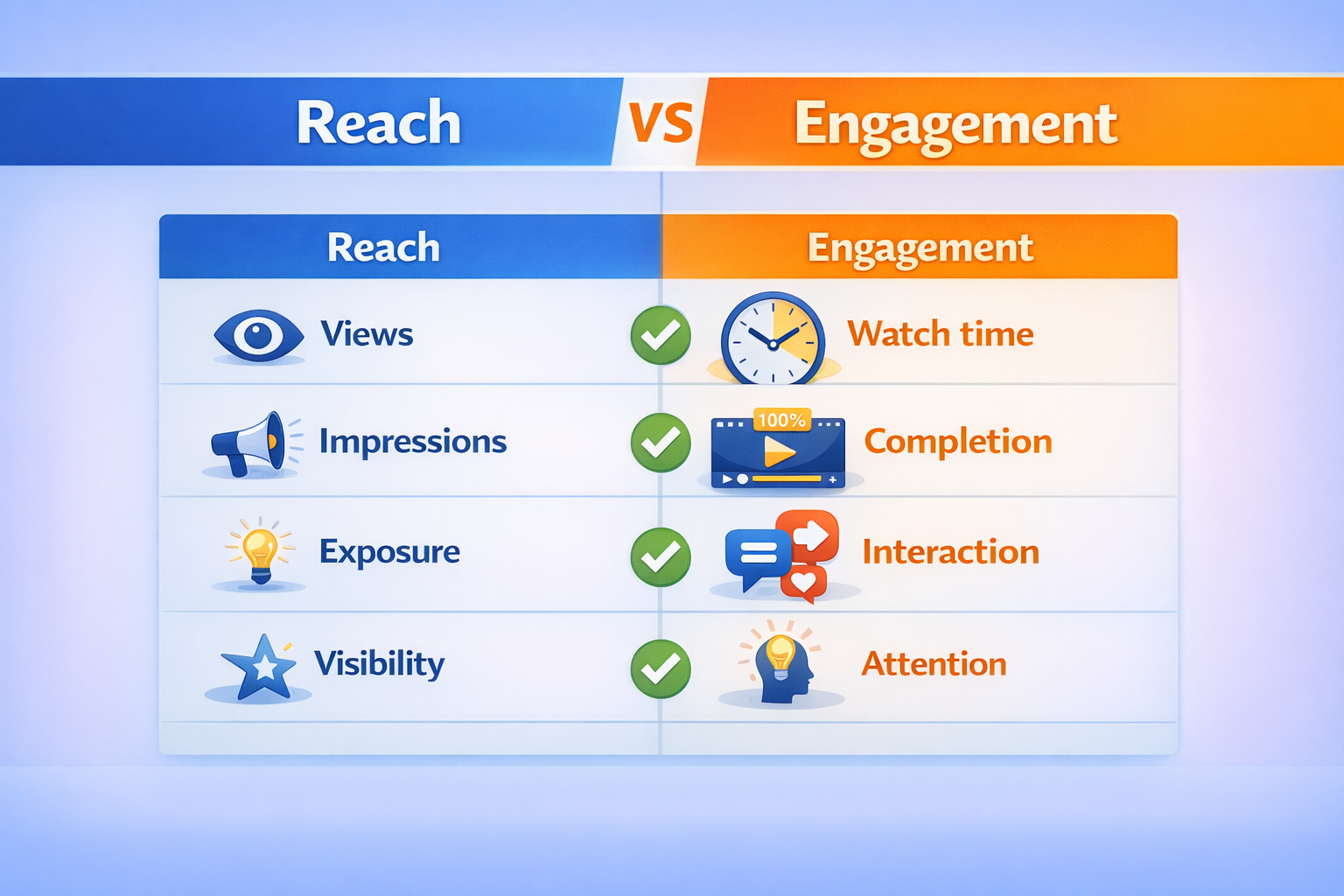 Reach VS Engagement

| Reach | Engagement |
|---|---|
| Views | Watch time |
| Impressions | 100% Completion |
| Exposure | Interaction |
| Visibility | Attention |